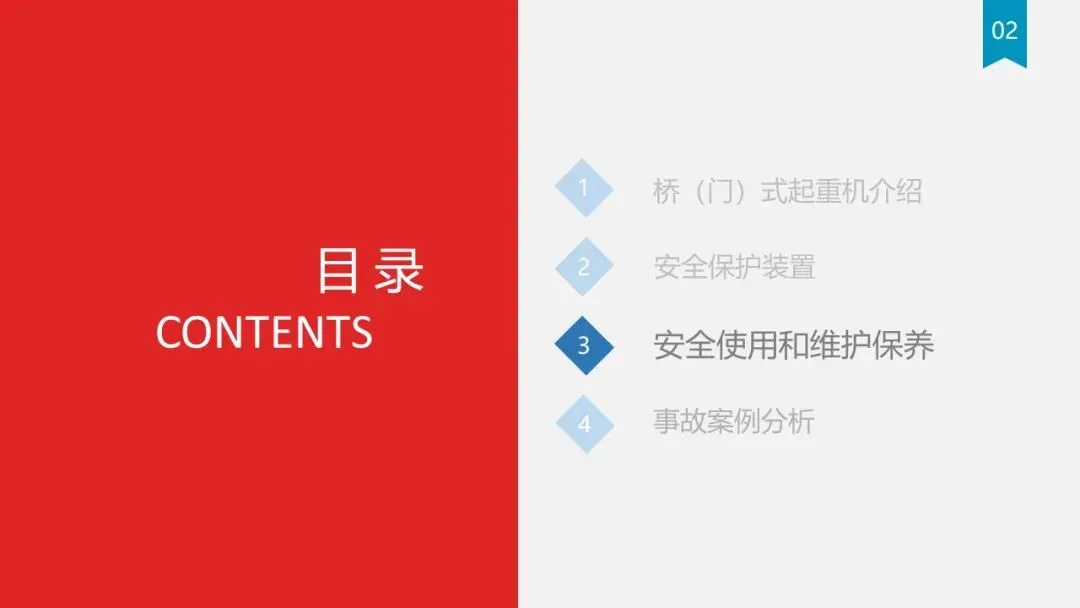 02

目录
CONTENTS

1 桥（门）式起重机介绍

2 安全保护装置

3 安全使用和维护保养

4 事故案例分析